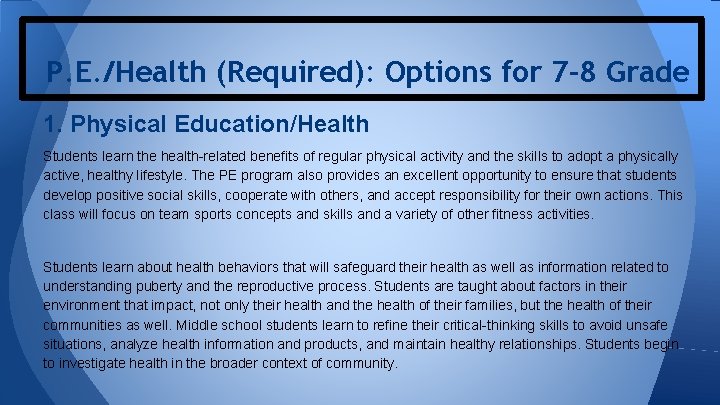 P.E./Health (Required): Options for 7-8 Grade

1. Physical Education/Health

Students learn the health-related benefits of regular physical activity and the skills to adopt a physically active, healthy lifestyle. The PE program also provides an excellent opportunity to ensure that students develop positive social skills, cooperate with others, and accept responsibility for their own actions. This class will focus on team sports concepts and skills and a variety of other fitness activities.

Students learn about health behaviors that will safeguard their health as well as information related to understanding puberty and the reproductive process. Students are taught about factors in their environment that impact, not only their health and the health of their families, but the health of their communities as well. Middle school students learn to refine their critical-thinking skills to avoid unsafe situations, analyze health information and products, and maintain healthy relationships. Students begin to investigate health in the broader context of community.